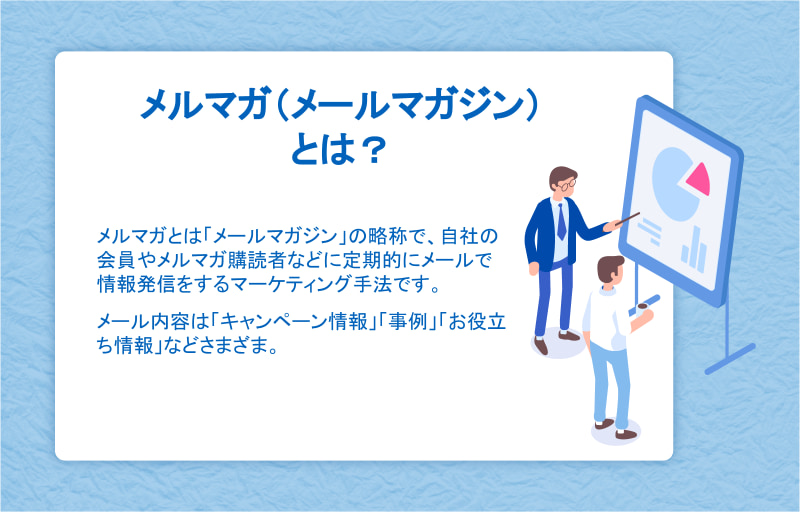 メルマガ(メールマガジン)
とは?

メルマガとは「メールマガジン」の略称で、自社の会員やメルマガ購読者などに定期的にメールで情報発信をするマーケティング手法です。

メール内容は「キャンペーン情報」「事例」「お役立ち情報」などさまざま。